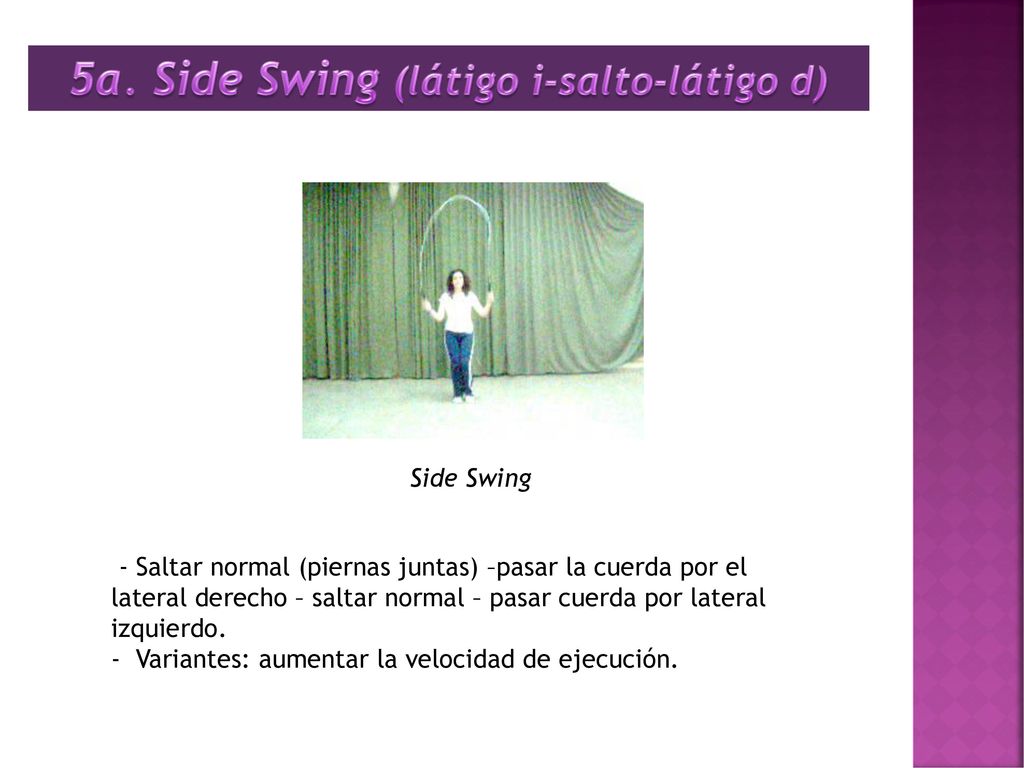 5a. Side Swing (látigo i-salto-látigo d)

Side Swing

- Saltar normal (piernas juntas) –pasar la cuerda por el lateral derecho – saltar normal – pasar cuerda por lateral izquierdo.
- Variantes: aumentar la velocidad de ejecución.